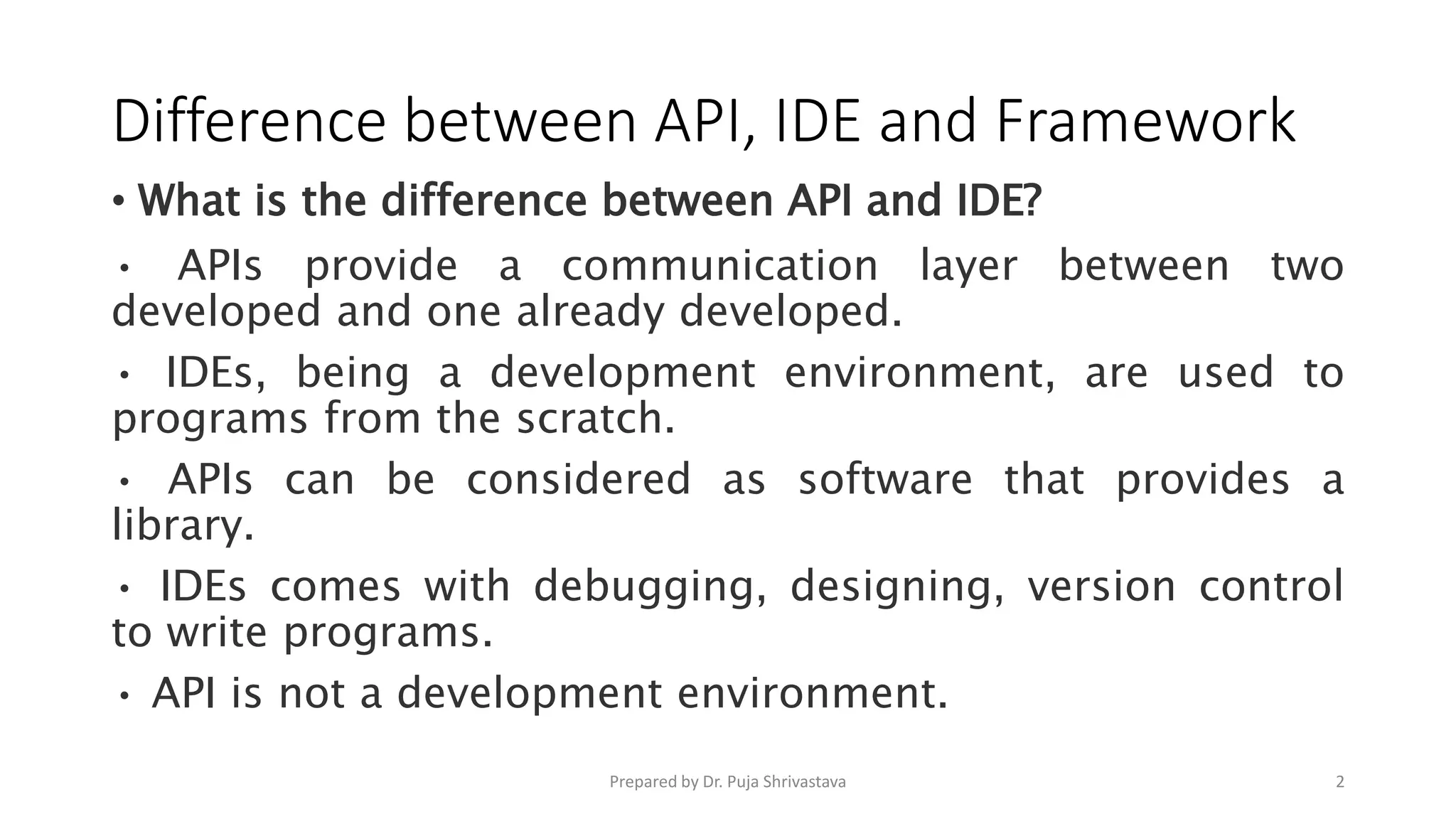 Difference between API, IDE and Framework

• What is the difference between API and IDE?

• APIs provide a communication layer between two developed and one already developed.

• IDEs, being a development environment, are used to programs from the scratch.

• APIs can be considered as software that provides a library.

• IDEs comes with debugging, designing, version control to write programs.

• API is not a development environment.

Prepared by Dr. Puja Shrivastava

2